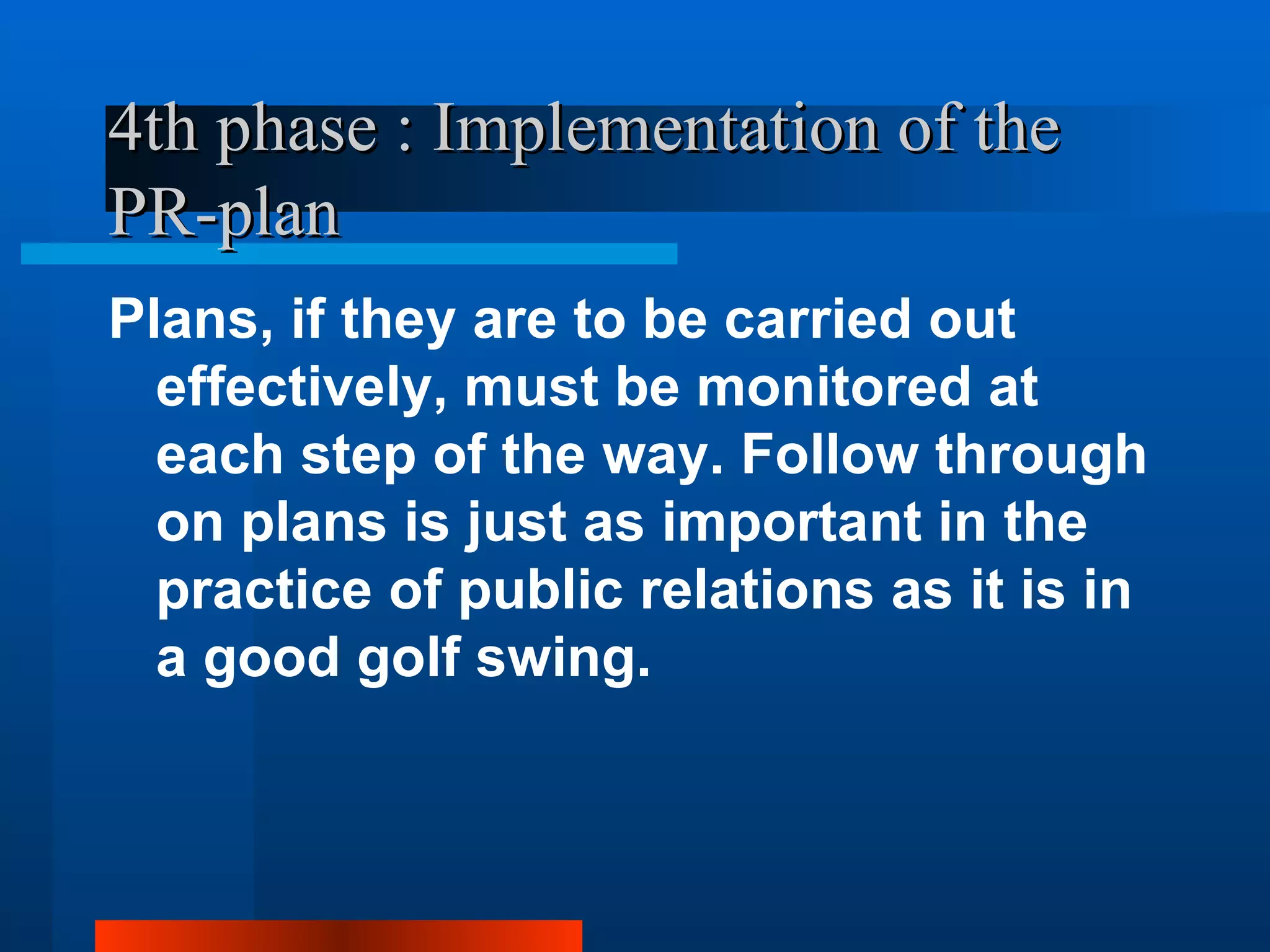 4th phase : Implementation of the PR-plan

Plans, if they are to be carried out effectively, must be monitored at each step of the way. Follow through on plans is just as important in the practice of public relations as it is in a good golf swing.